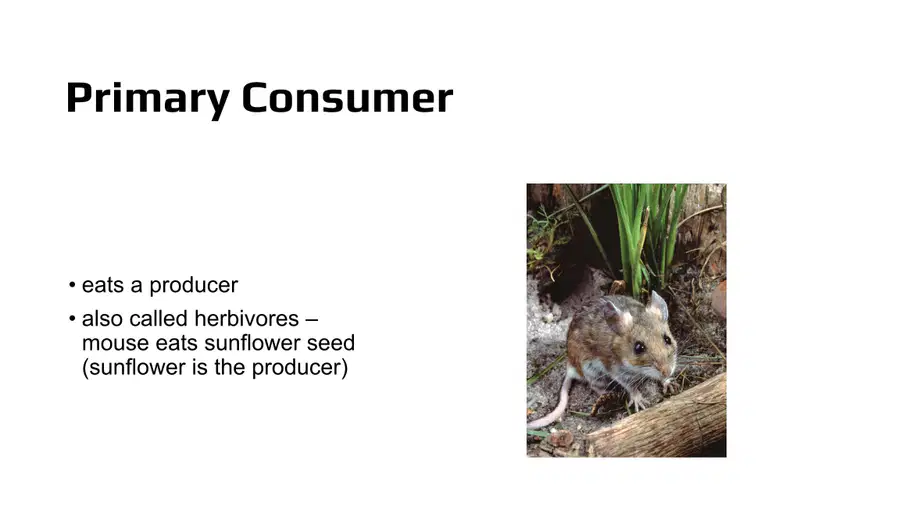 Primary Consumer

• eats a producer
• also called herbivores – mouse eats sunflower seed (sunflower is the producer)